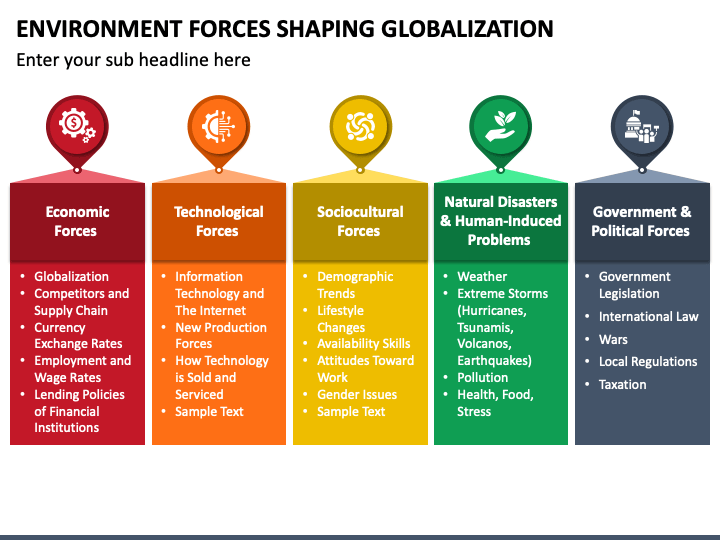 ENVIRONMENT FORCES SHAPING GLOBALIZATION

Enter your sub headline here

Economic Forces

- Globalization
- Competitors and Supply Chain
- Currency Exchange Rates
- Employment and Wage Rates
- Lending Policies of Financial Institutions

Technological Forces

- Information Technology and The Internet
- New Production Forces
- How Technology is Sold and Serviced
- Sample Text

Sociocultural Forces

- Demographic Trends
- Lifestyle Changes
- Availability Skills
- Attitudes Toward Work
- Gender Issues
- Sample Text

Natural Disasters & Human-Induced Problems

- Weather
- Extreme Storms (Hurricanes, Tsunamis, Volcanos, Earthquakes)
- Pollution
- Health, Food, Stress

Government & Political Forces

- Government Legislation
- International Law
- Wars
- Local Regulations
- Taxation